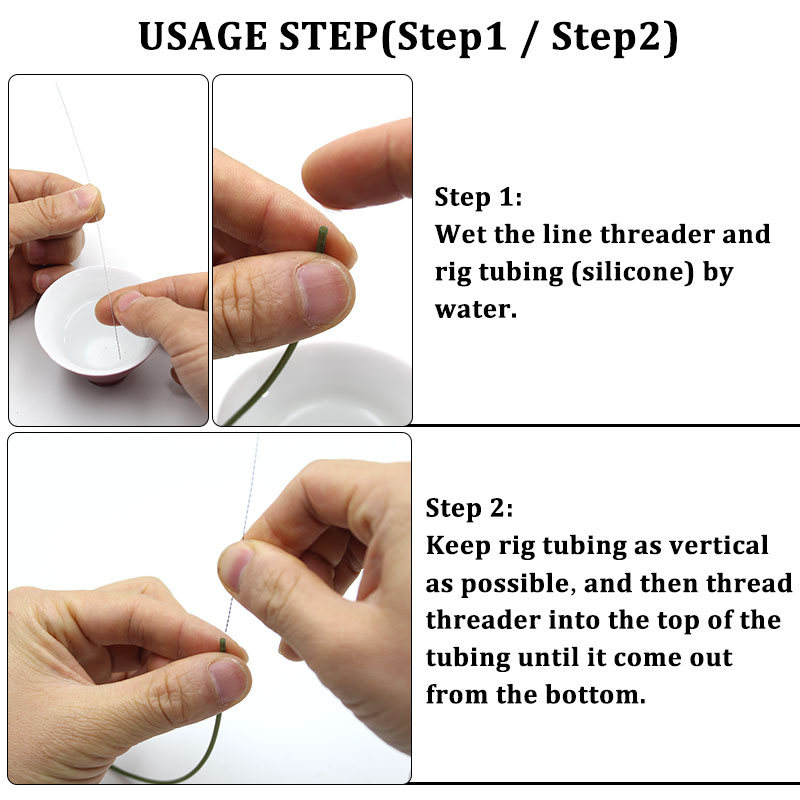 USAGE STEP(Step1 / Step2)

Step 1:
Wet the line threader and rig tubing (silicone) by water.

Step 2:
Keep rig tubing as vertical as possible, and then thread threader into the top of the tubing until it come out from the bottom.